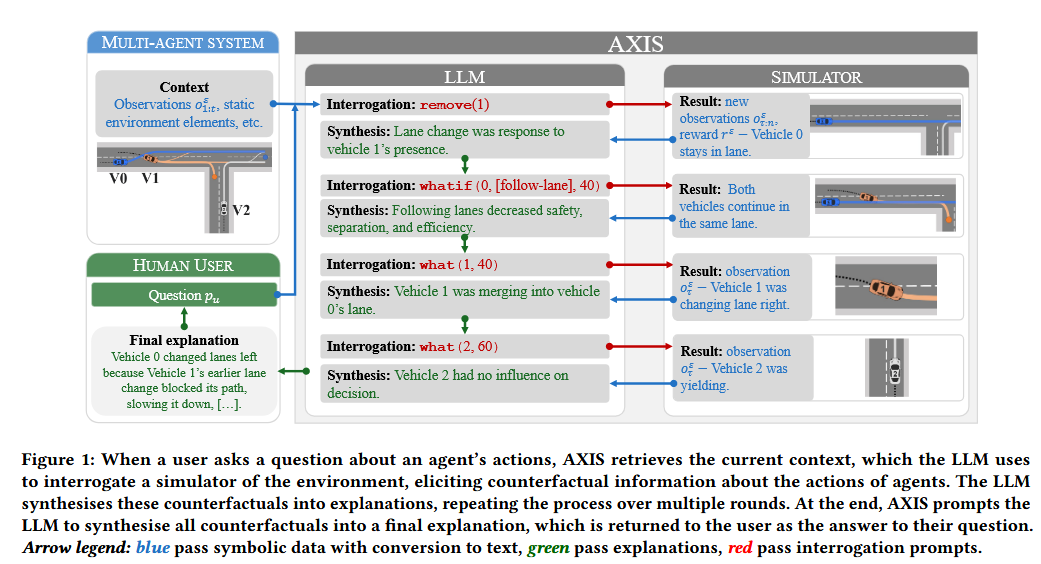 MULTI-AGENT SYSTEM

Context
Observations $o^{\varepsilon}_{1:t}$, static environment elements, etc.

V0 V1

V2

HUMAN USER

Question $p_u$

Final explanation
Vehicle 0 changed lanes left because Vehicle 1's earlier lane change blocked its path, slowing it down, […].

AXIS

LLM

Interrogation: remove(1)

Synthesis: Lane change was response to vehicle 1's presence.

Interrogation: whatif (0, [follow-lane], 40)

Synthesis: Following lanes decreased safety, separation, and efficiency.

Interrogation: what (1, 40)

Synthesis: Vehicle 1 was merging into vehicle 0's lane.

Interrogation: what (2, 60)

Synthesis: Vehicle 2 had no influence on decision.

SIMULATOR

Result: new observations $o^{\varepsilon}_{\tau:n}$, reward $r^{\varepsilon}$ – Vehicle 0 stays in lane.

Result: Both vehicles continue in the same lane.

Result: observation $o^{\varepsilon}_{\tau}$ – Vehicle 1 was changing lane right.

Result: observation $o^{\varepsilon}_{\tau}$ – Vehicle 2 was yielding.

Figure 1: When a user asks a question about an agent's actions, AXIS retrieves the current context, which the LLM uses to interrogate a simulator of the environment, eliciting counterfactual information about the actions of agents. The LLM synthesises these counterfactuals into explanations, repeating the process over multiple rounds. At the end, AXIS prompts the LLM to synthesise all counterfactuals into a final explanation, which is returned to the user as the answer to their question. Arrow legend: blue pass symbolic data with conversion to text, green pass explanations, red pass interrogation prompts.